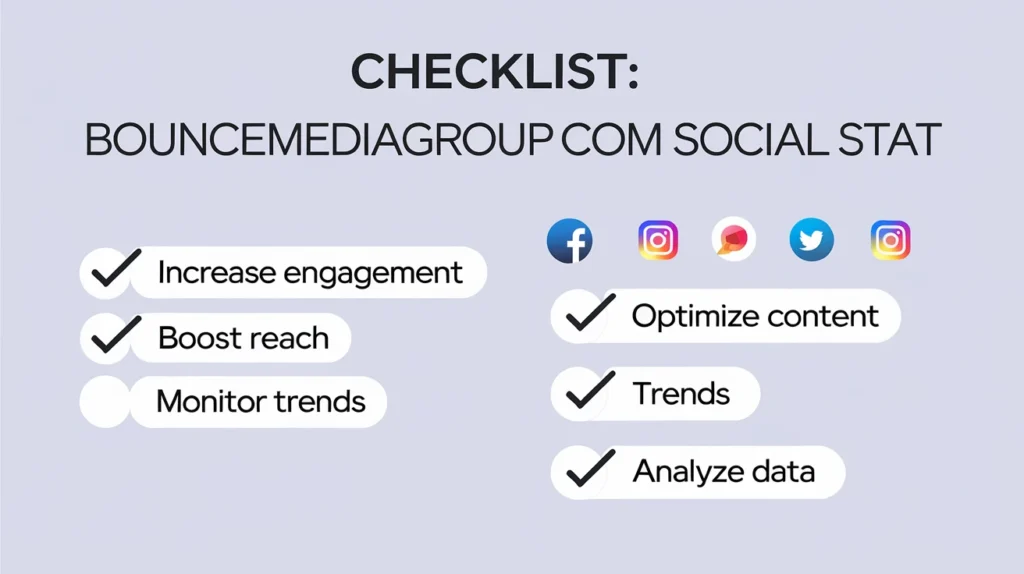 CHECKLIST:
BOUNCEMEDIAGROUP COM SOCIAL STAT

Increase engagement
Boost reach
Monitor trends

Optimize content
Trends
Analyze data